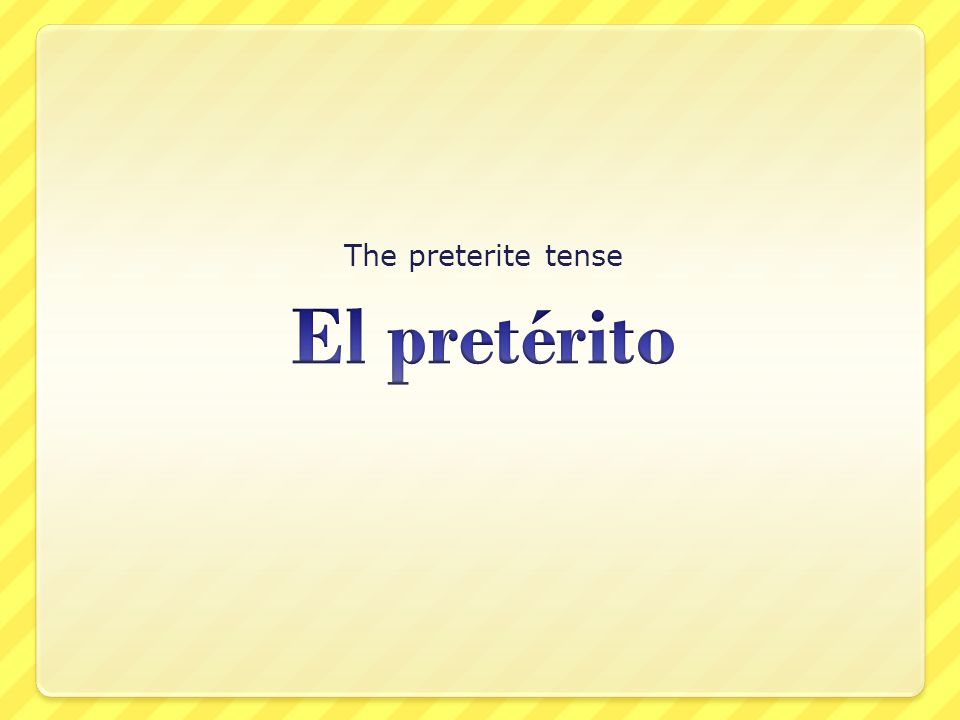 The preterite tense

El pretérito